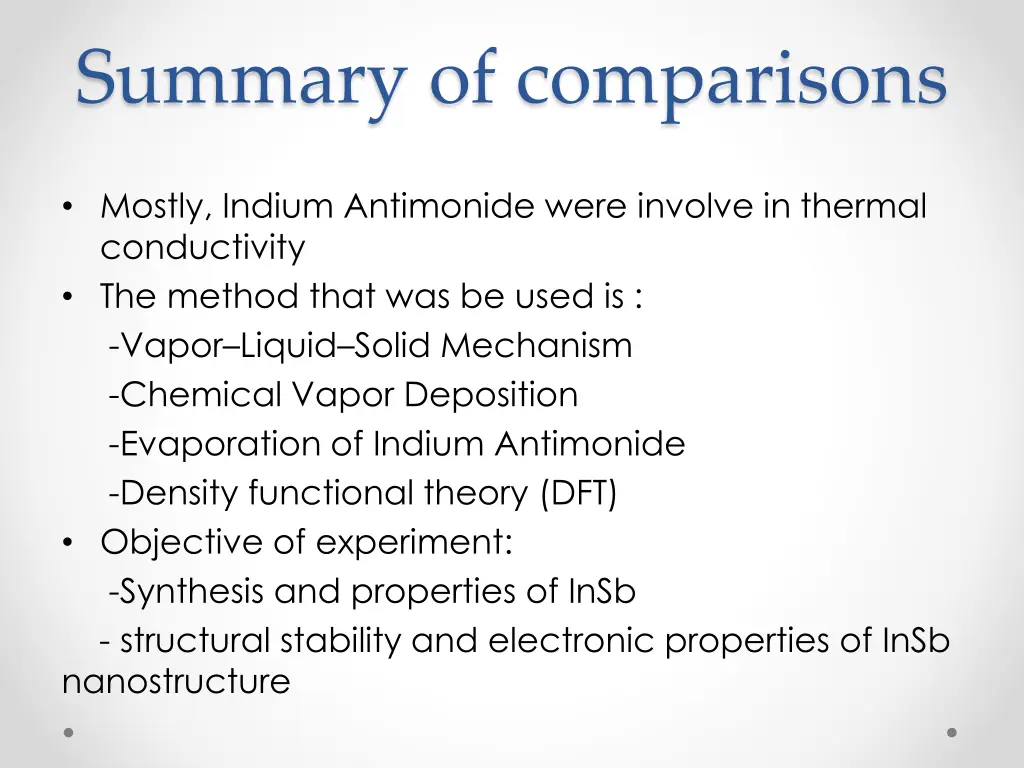 Summary of comparisons

• Mostly, Indium Antimonide were involve in thermal conductivity
• The method that was be used is :
-Vapor–Liquid–Solid Mechanism
-Chemical Vapor Deposition
-Evaporation of Indium Antimonide
-Density functional theory (DFT)
• Objective of experiment:
-Synthesis and properties of InSb
- structural stability and electronic properties of InSb nanostructure